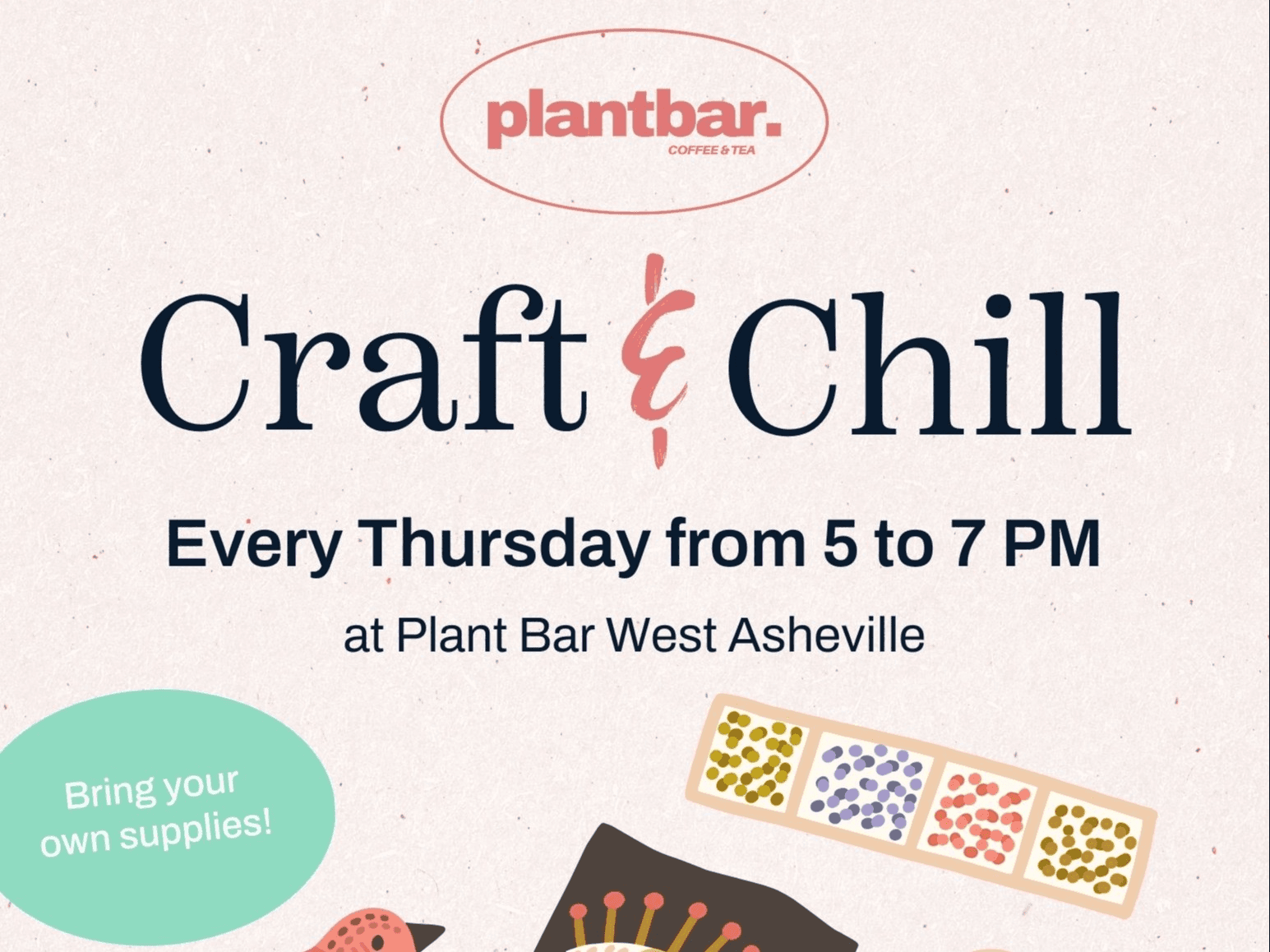 plantbar.
COFFEE & TEA

Craft & Chill

Every Thursday from 5 to 7 PM

at Plant Bar West Asheville

Bring your own supplies!